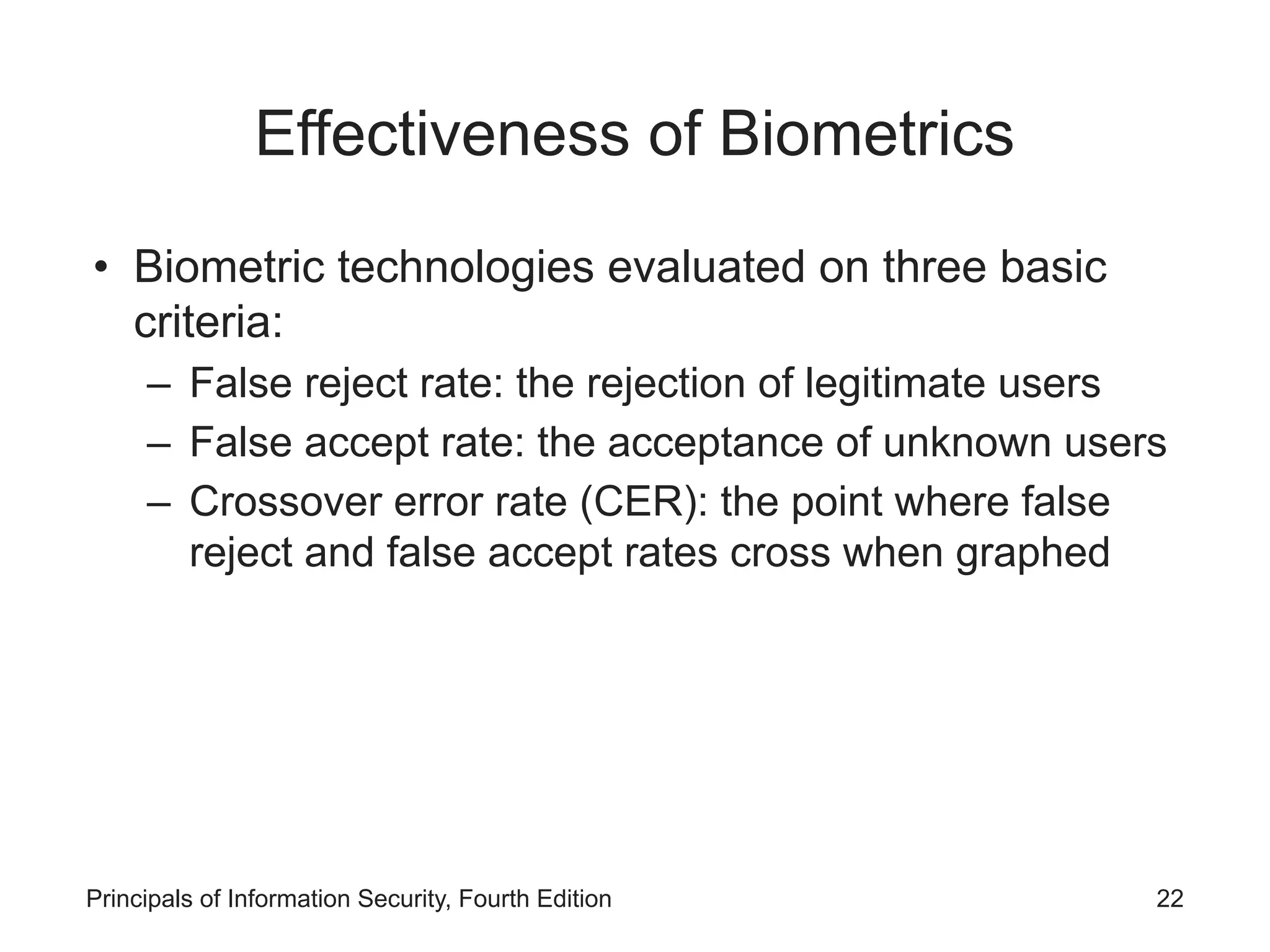 Effectiveness of Biometrics

• Biometric technologies evaluated on three basic criteria:
– False reject rate: the rejection of legitimate users
– False accept rate: the acceptance of unknown users
– Crossover error rate (CER): the point where false reject and false accept rates cross when graphed

Principals of Information Security, Fourth Edition

22